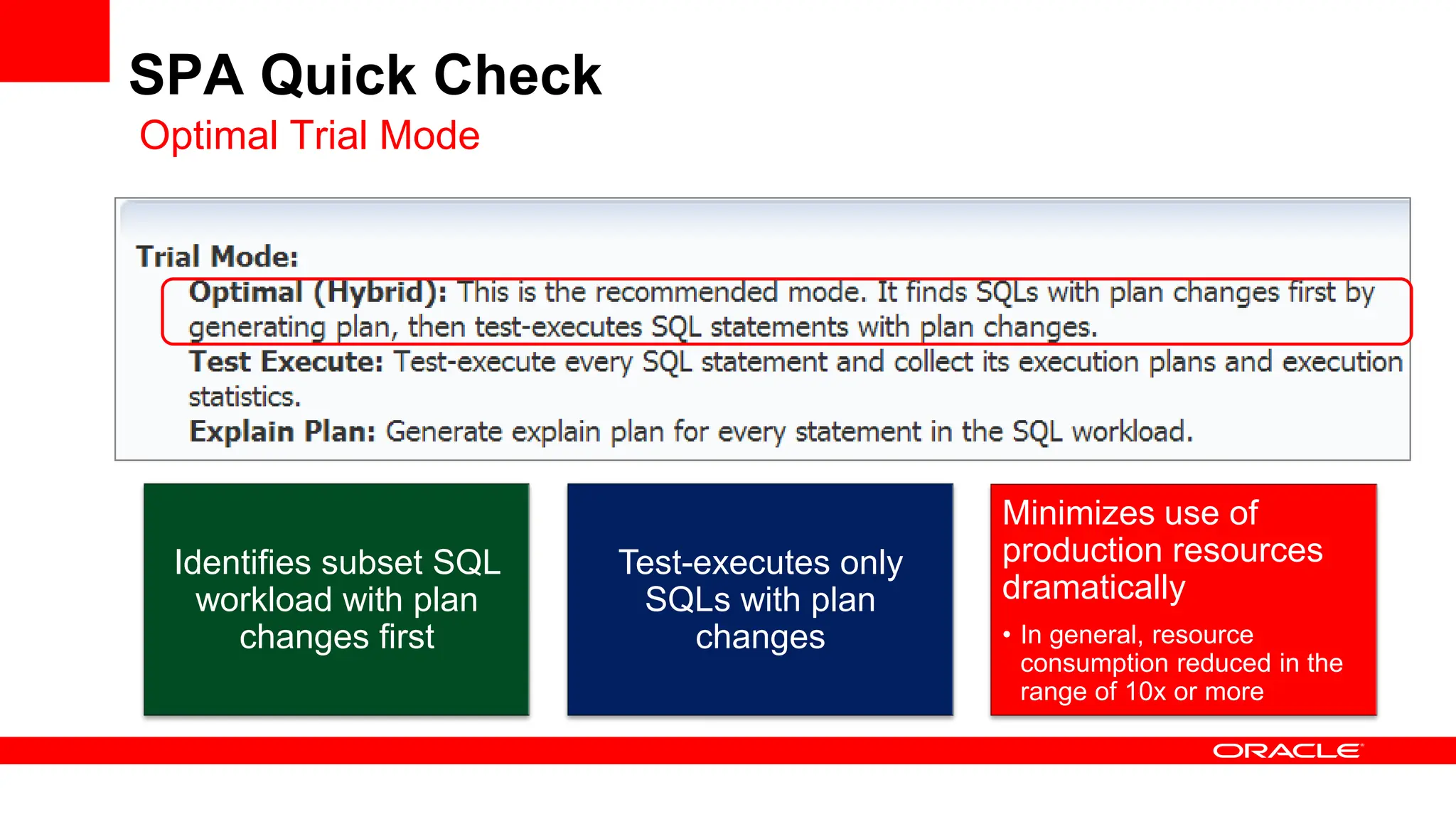 SPA Quick Check

Optimal Trial Mode

Trial Mode:

Optimal (Hybrid): This is the recommended mode. It finds SQLs with plan changes first by generating plan, then test-executes SQL statements with plan changes.

Test Execute: Test-execute every SQL statement and collect its execution plans and execution statistics.

Explain Plan: Generate explain plan for every statement in the SQL workload.

Identifies subset SQL workload with plan changes first

Test-executes only SQLs with plan changes

Minimizes use of production resources dramatically

• In general, resource consumption reduced in the range of 10x or more

ORACLE